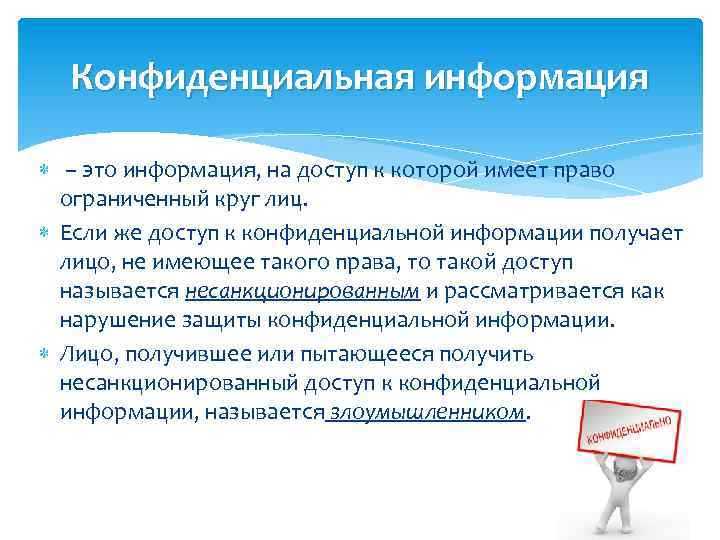 Конфиденциальная информация

– это информация, на доступ к которой имеет право ограниченный круг лиц.

Если же доступ к конфиденциальной информации получает лицо, не имеющее такого права, то такой доступ называется несанкционированным и рассматривается как нарушение защиты конфиденциальной информации.

Лицо, получившее или пытающееся получить несанкционированный доступ к конфиденциальной информации, называется злоумышленником.

КОНФИДЕНЦИАЛЬНО